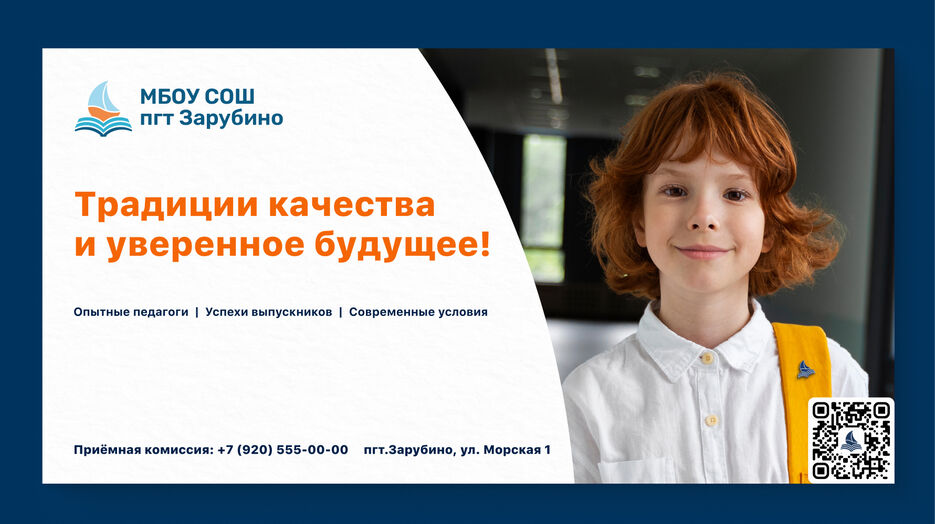 МБОУ СОШ
пгт Зарубино

Традиции качества
и уверенное будущее!

Опытные педагоги | Успехи выпускников | Современные условия

Приёмная комиссия: +7 (920) 555-00-00 пгт.Зарубино, ул. Морская 1